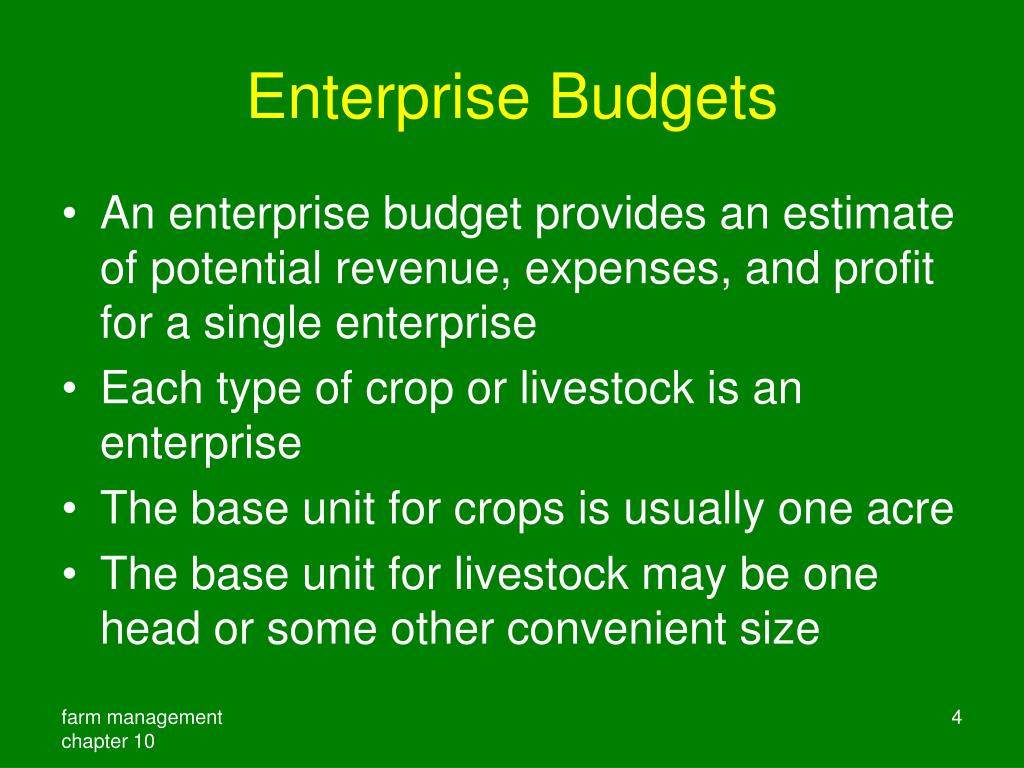 Enterprise Budgets

• An enterprise budget provides an estimate of potential revenue, expenses, and profit for a single enterprise
• Each type of crop or livestock is an enterprise
• The base unit for crops is usually one acre
• The base unit for livestock may be one head or some other convenient size

farm management
chapter 10

4